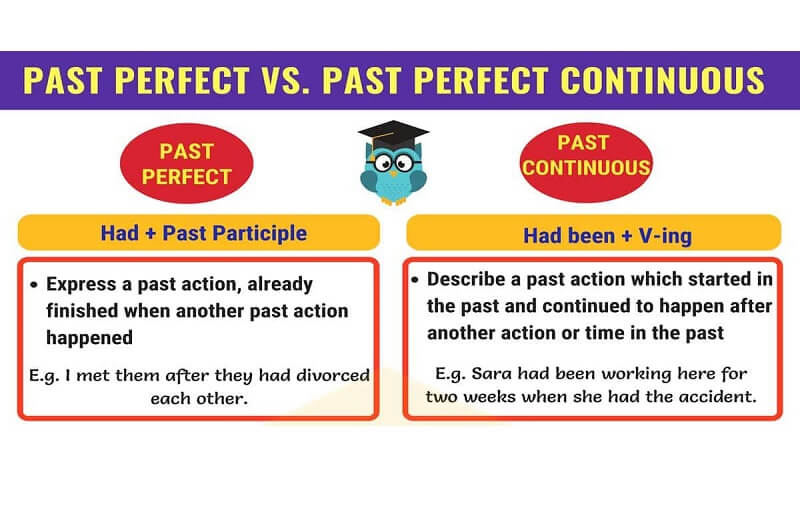 PAST PERFECT VS. PAST PERFECT CONTINUOUS

PAST PERFECT

Had + Past Participle

• Express a past action, already finished when another past action happened

E.g. I met them after they had divorced each other.

PAST CONTINUOUS

Had been + V-ing

• Describe a past action which started in the past and continued to happen after another action or time in the past

E.g. Sara had been working here for two weeks when she had the accident.